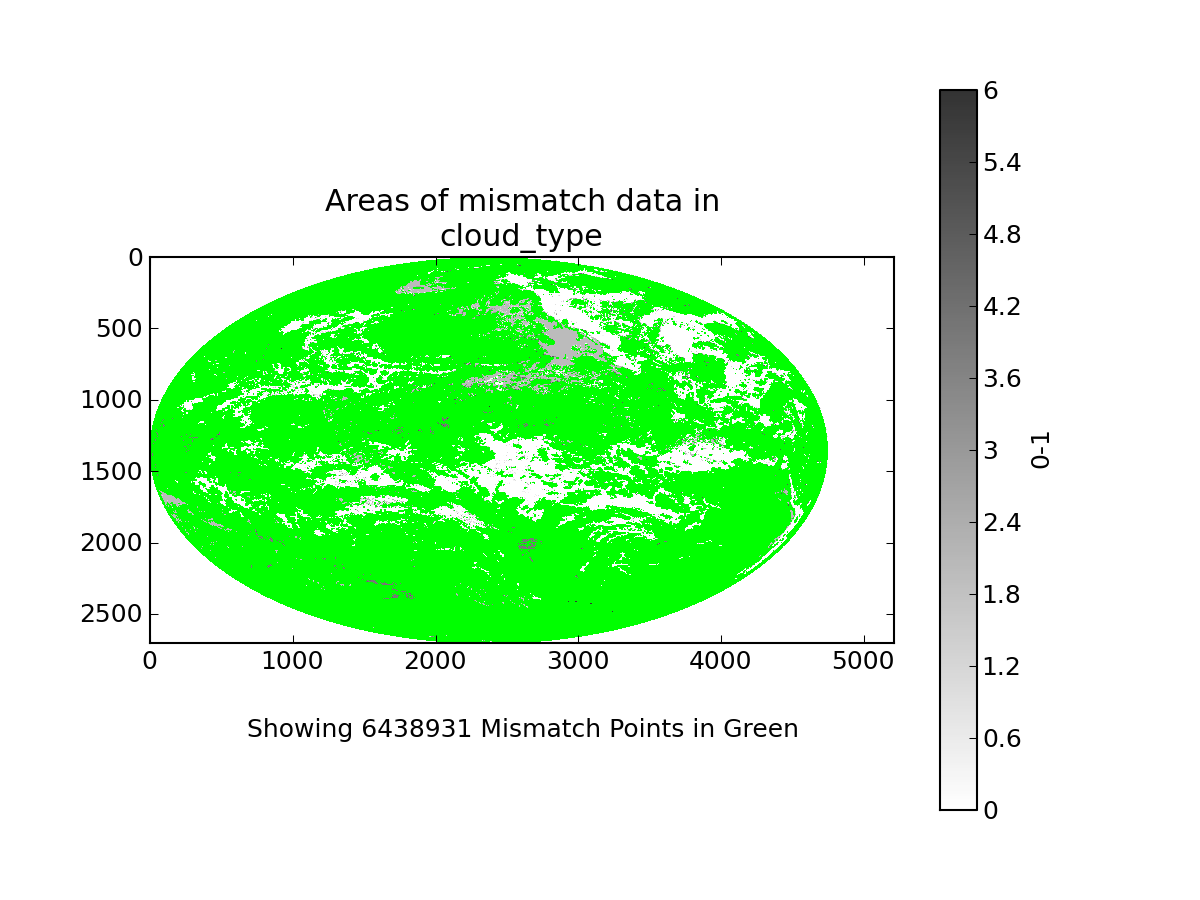 Areas of mismatch data in
cloud_type

0
500
1000
1500
2000
2500

0
1000
2000
3000
4000
5000

Showing 6438931 Mismatch Points in Green

6
5.4
4.8
4.2
3.6
3
2.4
1.8
1.2
0.6
0

0-1